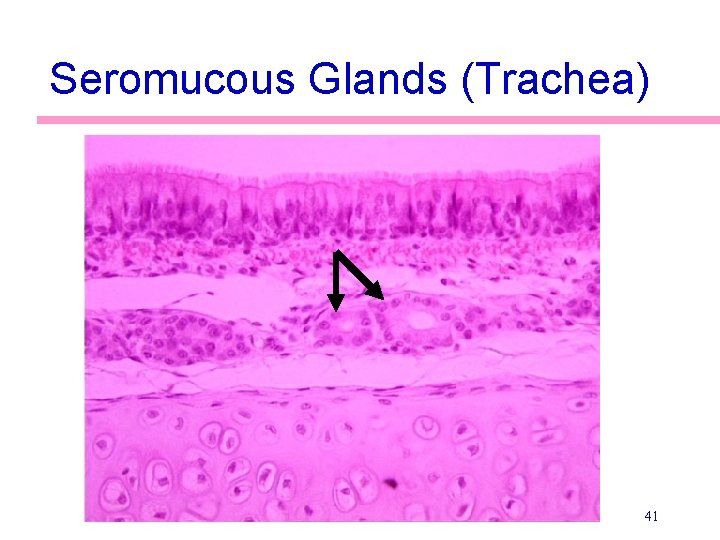 Seromucous Glands (Trachea)

41